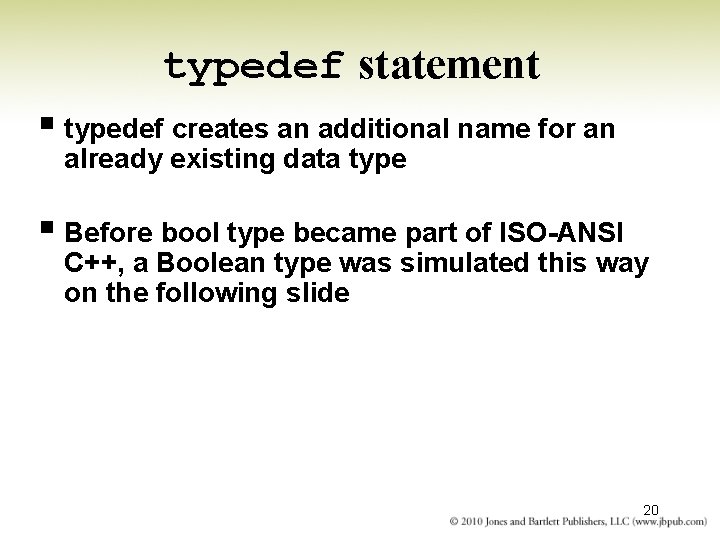 typedef statement

▪ typedef creates an additional name for an already existing data type

▪ Before bool type became part of ISO-ANSI C++, a Boolean type was simulated this way on the following slide

20

© 2010 Jones and Bartlett Publishers, LLC (www.jbpub.com)